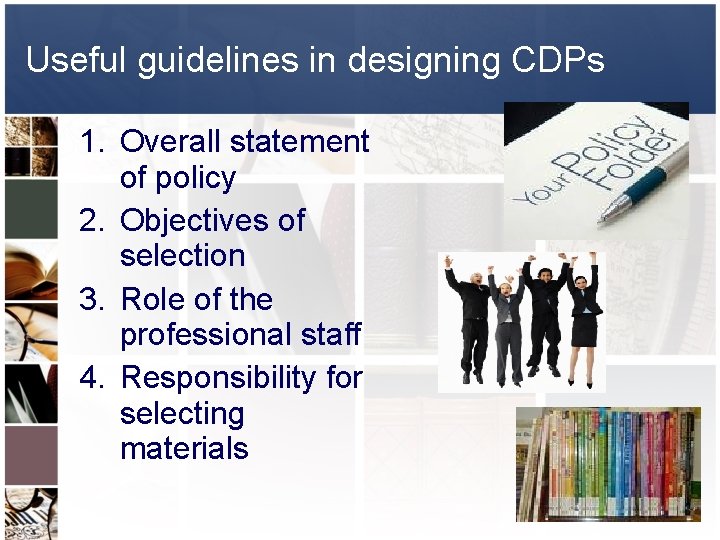 Useful guidelines in designing CDPs

1. Overall statement of policy
2. Objectives of selection
3. Role of the professional staff
4. Responsibility for selecting materials

Your Policy Folder